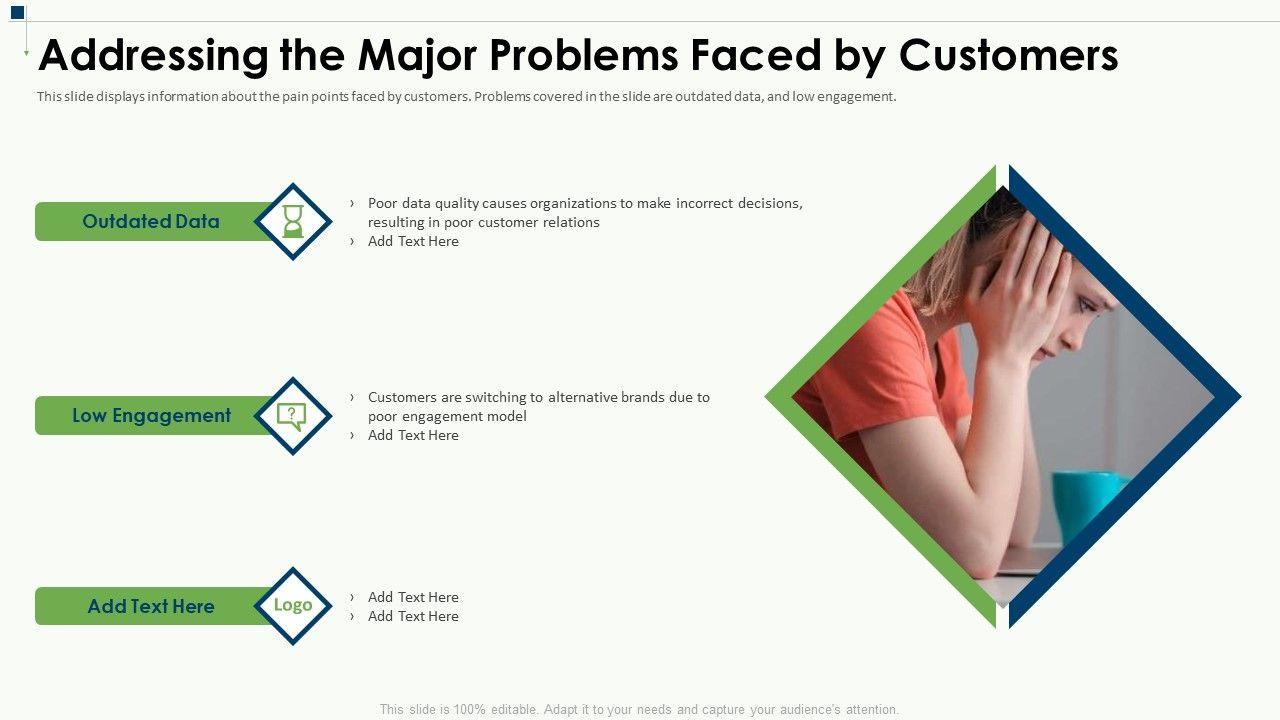 Addressing the Major Problems Faced by Customers

This slide displays information about the pain points faced by customers. Problems covered in the slide are outdated data, and low engagement.

Outdated Data

› Poor data quality causes organizations to make incorrect decisions, resulting in poor customer relations
› Add Text Here

Low Engagement

?

› Customers are switching to alternative brands due to poor engagement model
› Add Text Here

Add Text Here

Logo

› Add Text Here
› Add Text Here

This slide is 100% editable. Adapt it to your needs and capture your audience's attention.